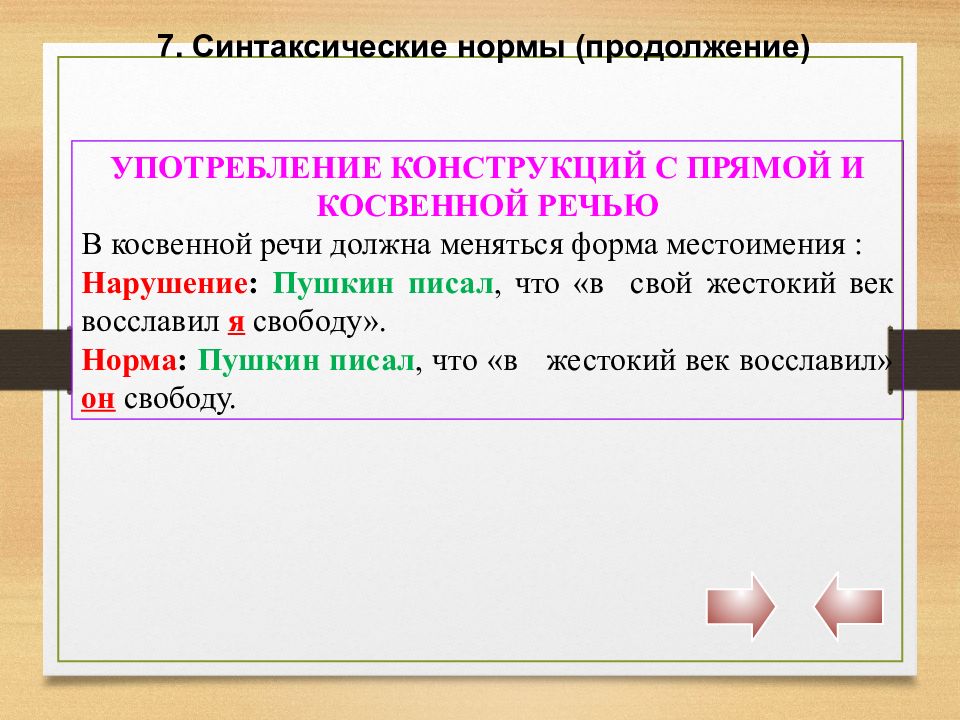 7. Синтаксические нормы (продолжение)

УПОТРЕБЛЕНИЕ КОНСТРУКЦИЙ С ПРЯМОЙ И КОСВЕННОЙ РЕЧЬЮ

В косвенной речи должна меняться форма местоимения :

Нарушение: Пушкин писал, что «в свой жестокий век восславил я свободу».

Норма: Пушкин писал, что «в жестокий век восславил» он свободу.